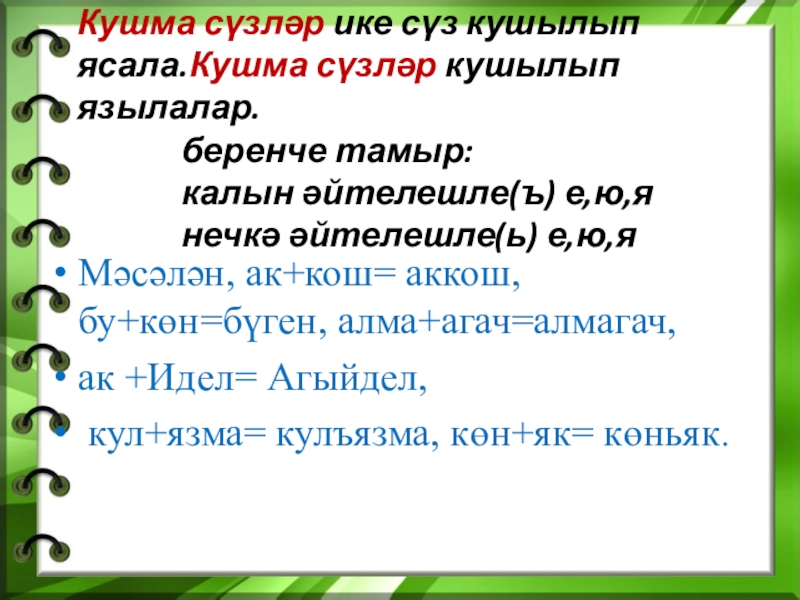 Кушма сүзләр ике сүз кушылып ясала.Кушма сүзләр кушылып язылалар.

беренче тамыр:
калын әйтелешле(ъ) е,ю,я
нечкә әйтелешле(ь) е,ю,я

• Мәсәлән, ак+кош= аккош, бу+көн=бүген, алма+агач=алмагач,
• ак +Идел= Агыйдел,
• кул+язма= кулъязма, көн+як= көньяк.